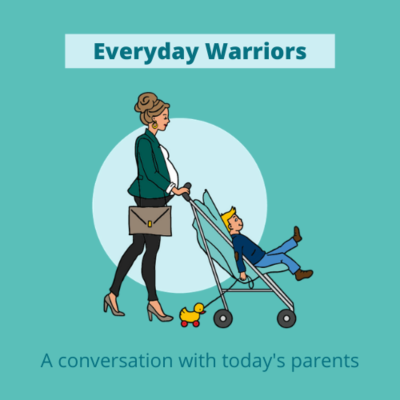 Everyday Warriors

A conversation with today's parents